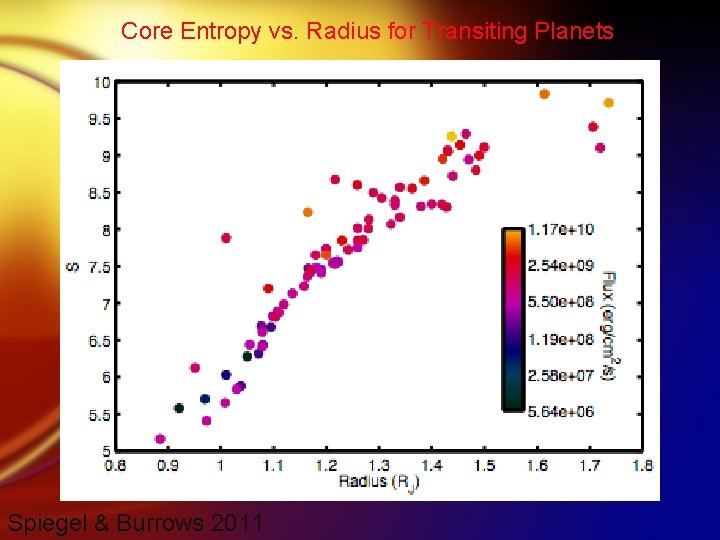 Core Entropy vs. Radius for Transiting Planets

10
9.5
9
8.5
8
7.5
7
6.5
6
5.5
5

S

0.8 0.9 1 1.1 1.2 1.3 1.4 1.5 1.6 1.7 1.8

Radius ($R_J$)

1.17e+10
2.54e+09
5.50e+08
1.19e+08
2.58e+07
5.64e+06

Flux (erg/cm$^2$/s)

Spiegel & Burrows 2011